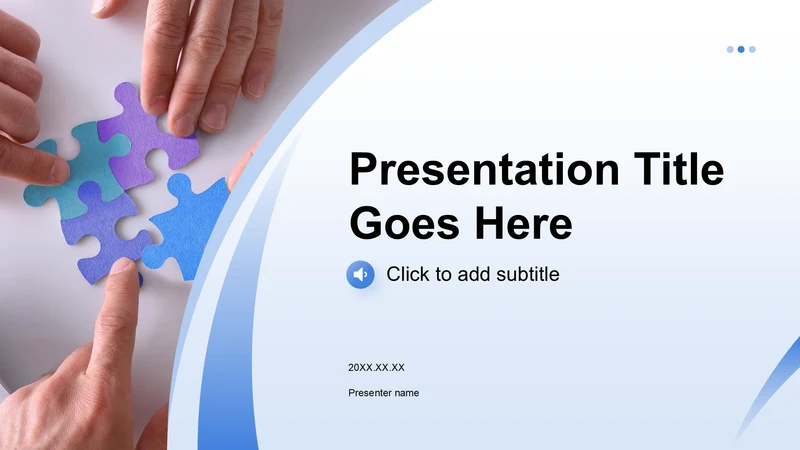 Presentation Title Goes Here

Click to add subtitle

20XX.XX.XX

Presenter name